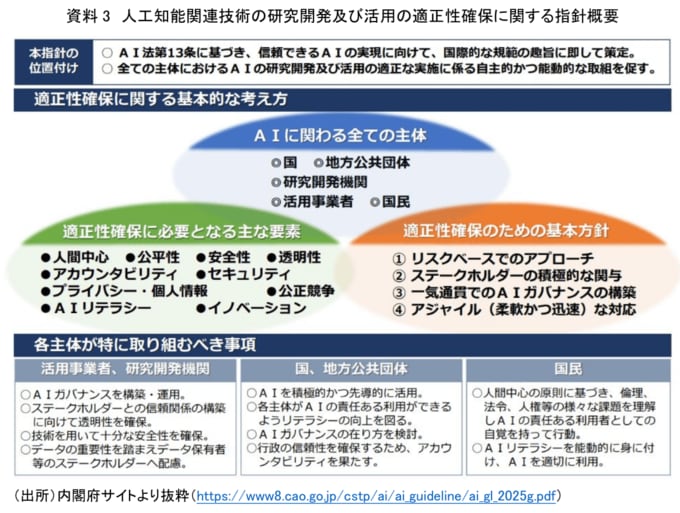 資料３　人工知能関連技術の研究開発及び活用の適正性確保に関する指針概要

本指針の位置付け
○ ＡＩ法第13条に基づき、信頼できるＡＩの実現に向けて、国際的な規範の趣旨に即して策定。
○ 全ての主体におけるＡＩの研究開発及び活用の適正な実施に係る自主的かつ能動的な取組を促す。

適正性確保に関する基本的な考え方

ＡＩに関わる全ての主体
◎国　◎地方公共団体
◎研究開発機関
◎活用事業者　◎国民

適正性確保に必要となる主な要素
●人間中心　●公平性　●安全性　●透明性
●アカウンタビリティ　●セキュリティ
●プライバシー・個人情報　●公正競争
●ＡＩリテラシー　●イノベーション

適正性確保のための基本方針
① リスクベースでのアプローチ
② ステークホルダーの積極的な関与
③ 一気通貫でのＡＩガバナンスの構築
④ アジャイル（柔軟かつ迅速）な対応

各主体が特に取り組むべき事項

活用事業者、研究開発機関
○ＡＩガバナンスを構築・運用。
○ステークホルダーとの信頼関係の構築に向けて透明性を確保。
○技術を用いて十分な安全性を確保。
○データの重要性を踏まえデータ保有者等のステークホルダーへ配慮。

国、地方公共団体
○ＡＩを積極的かつ先導的に活用。
○各主体がＡＩの責任ある利用ができるようリテラシーの向上を図る。
○ＡＩガバナンスの在り方を検討。
○行政の信頼性を確保するため、アカウンタビリティを果たす。

国民
○人間中心の原則に基づき、倫理、法令、人権等の様々な課題を理解しＡＩの責任ある利用者としての自覚を持って行動。
○ＡＩリテラシーを能動的に身に付け、ＡＩを適切に利用。

（出所）内閣府サイトより抜粋（https://www8.cao.go.jp/cstp/ai/ai_guideline/ai_gl_2025g.pdf）